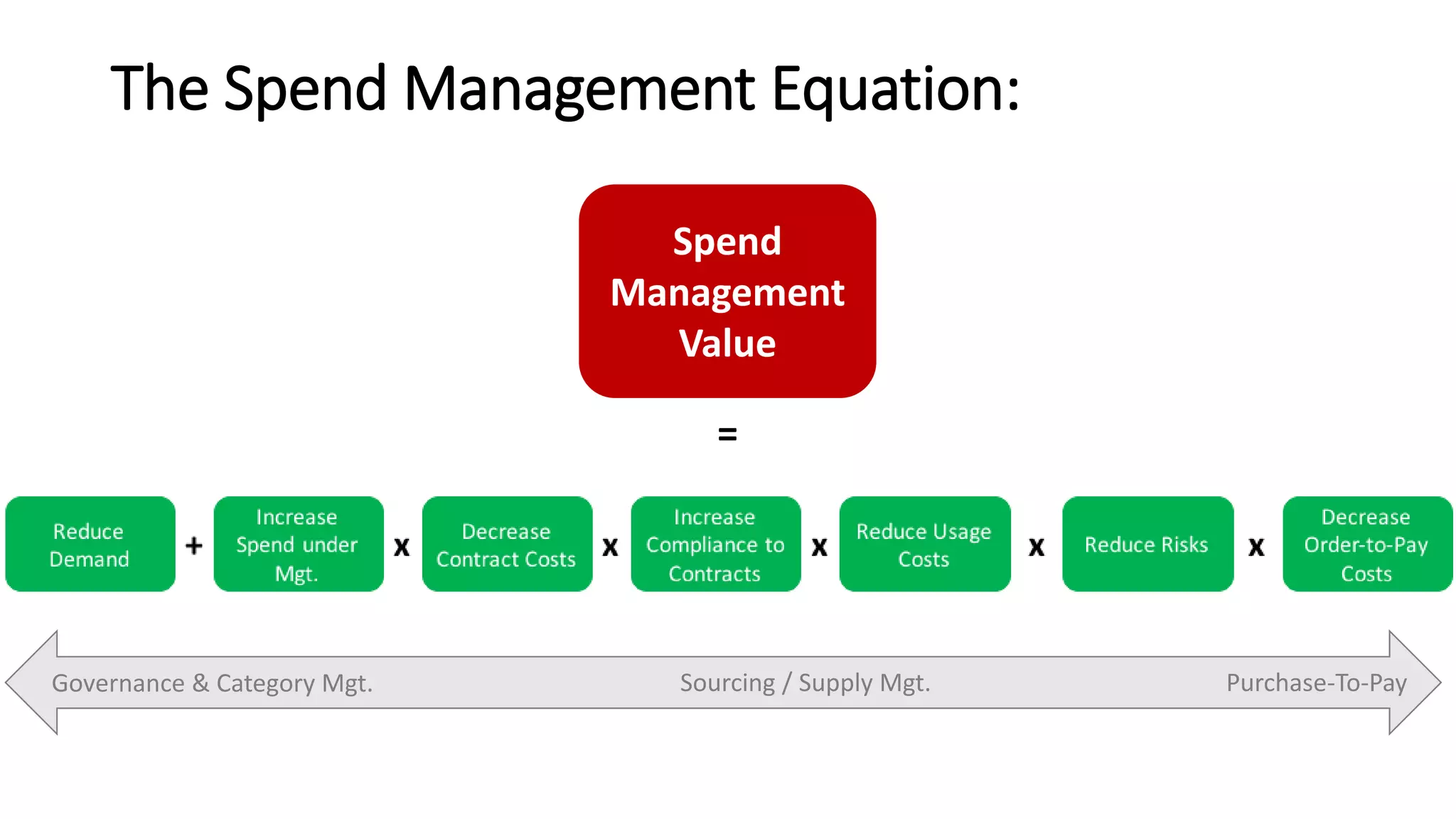 The Spend Management Equation:

Spend Management Value

=

Reduce Demand + Increase Spend under Mgt. x Decrease Contract Costs x Increase Compliance to Contracts x Reduce Usage Costs x Reduce Risks x Decrease Order-to-Pay Costs

Governance & Category Mgt. Sourcing / Supply Mgt. Purchase-To-Pay